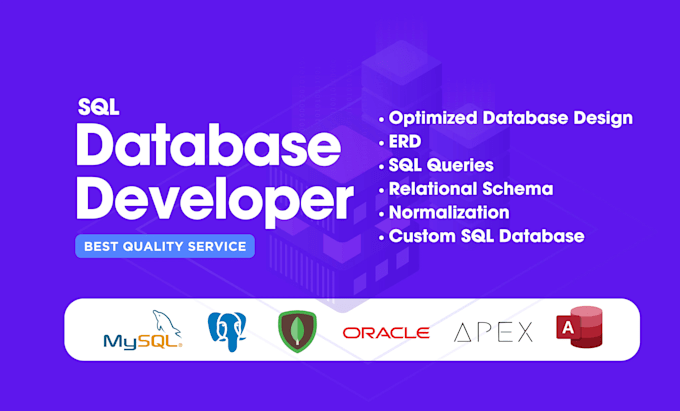 SQL
Database Developer
BEST QUALITY SERVICE

• Optimized Database Design
• ERD
• SQL Queries
• Relational Schema
• Normalization
• Custom SQL Database

MySQL ORACLE APEX A